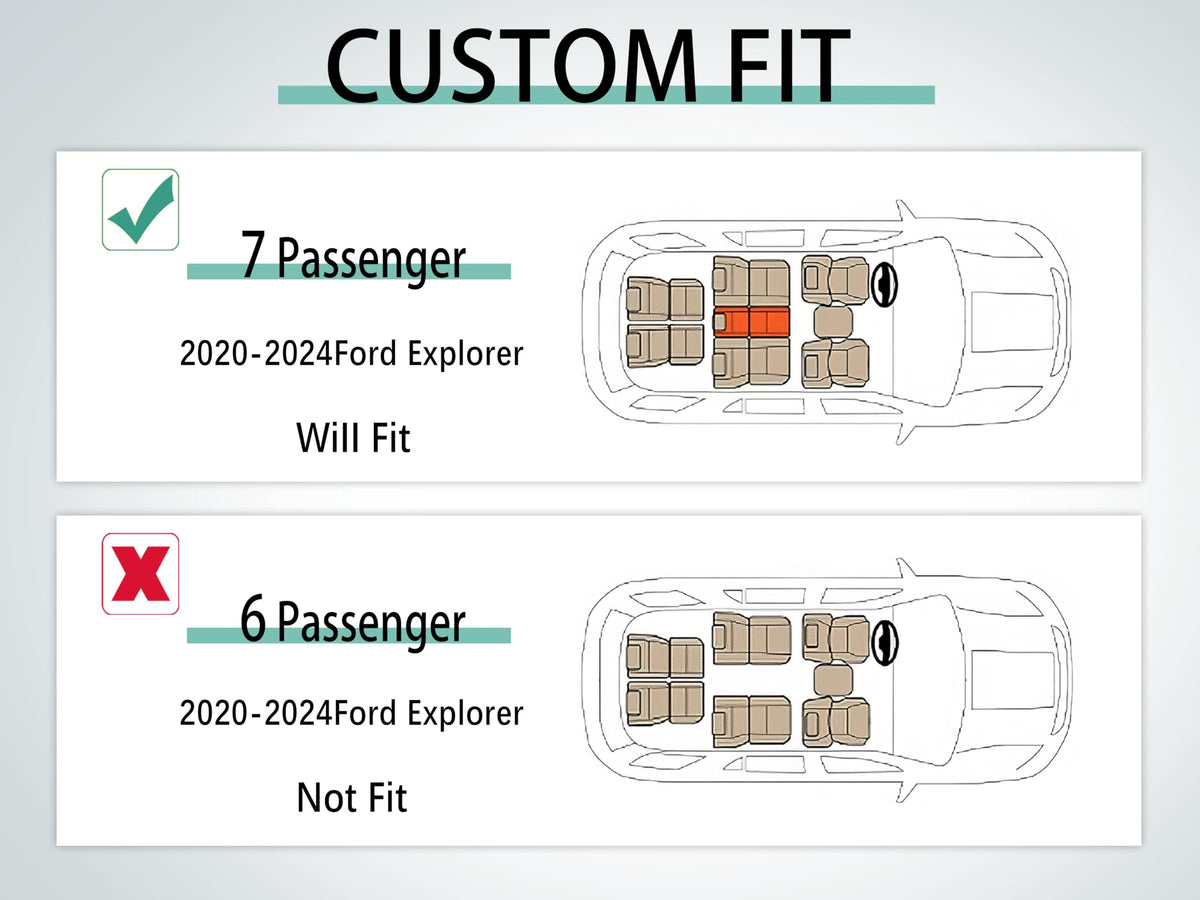 CUSTOM FIT

7 Passenger

2020-2024Ford Explorer

Will Fit

6 Passenger

2020-2024Ford Explorer

Not Fit